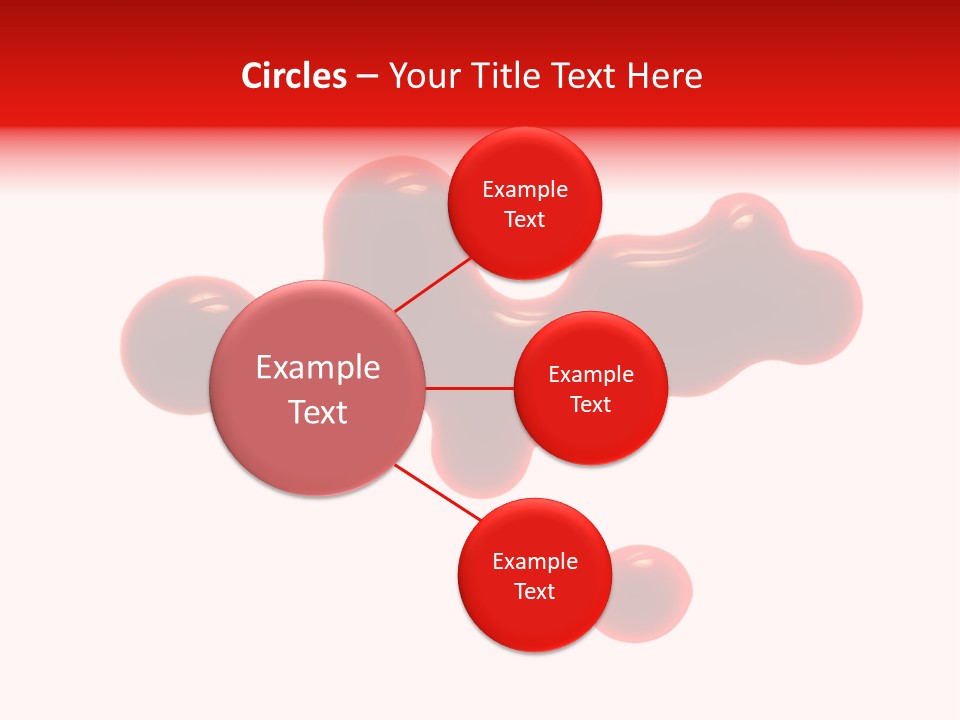 Circles – Your Title Text Here

Example Text

Example Text

Example Text

Example Text